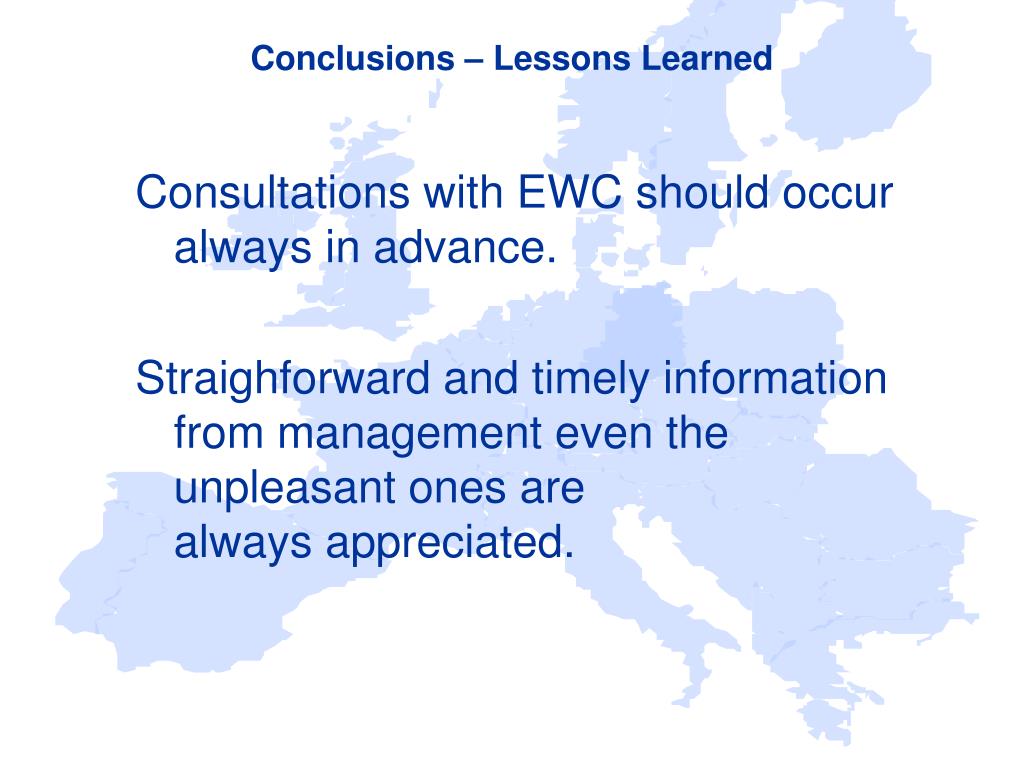 Conclusions – Lessons Learned

Consultations with EWC should occur always in advance.

Straighforward and timely information from management even the unpleasant ones are always appreciated.